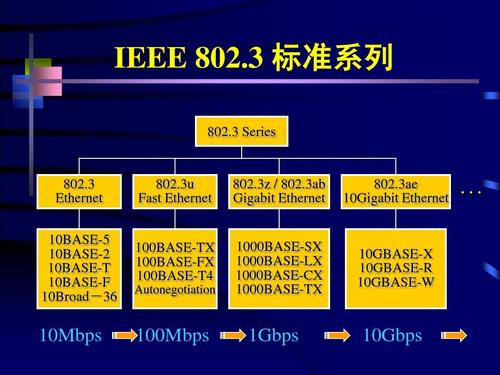 IEEE 802.3 标准系列

802.3 Series

802.3
Ethernet

802.3u
Fast Ethernet

802.3z / 802.3ab
Gigabit Ethernet

802.3ae
10Gigabit Ethernet

…

10BASE-5
10BASE-2
10BASE-T
10BASE-F
10Broad－36

100BASE-TX
100BASE-FX
100BASE-T4
Autonegotiation

1000BASE-SX
1000BASE-LX
1000BASE-CX
1000BASE-TX

10GBASE-X
10GBASE-R
10GBASE-W

10Mbps 100Mbps 1Gbps 10Gbps